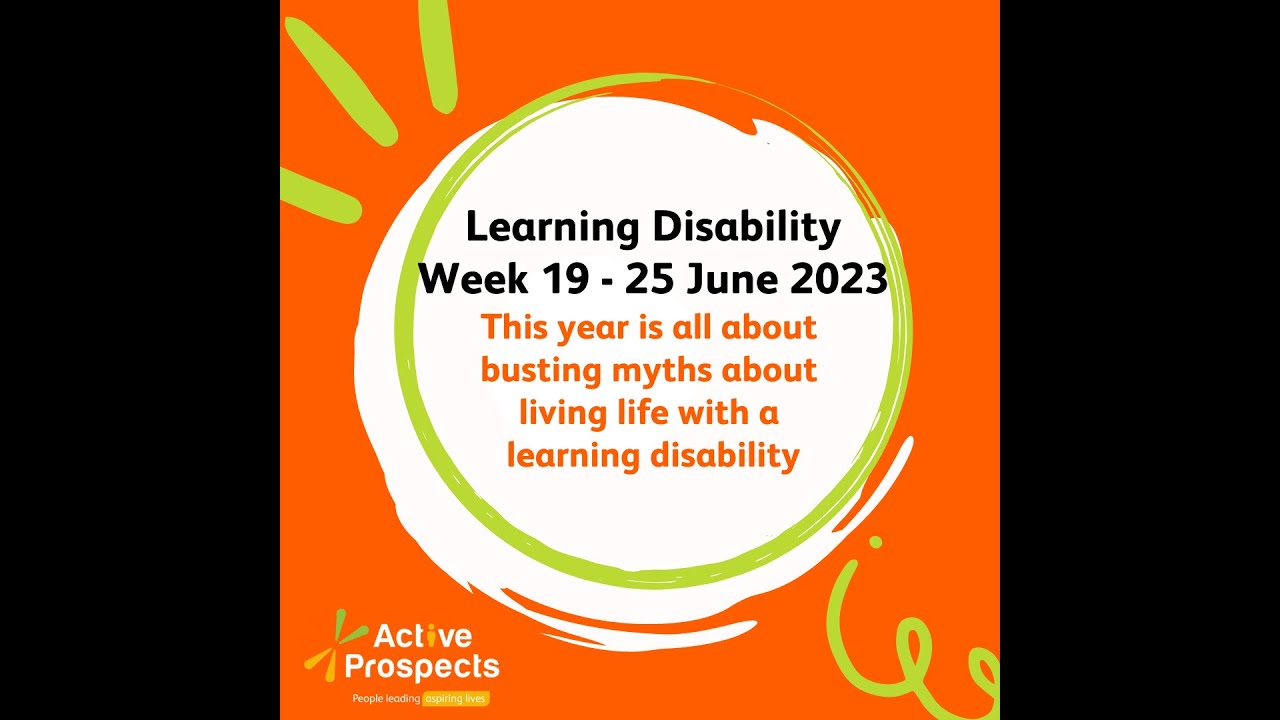 Learning Disability Week 19 - 25 June 2023

This year is all about busting myths about living life with a learning disability

Active Prospects

People leading aspiring lives